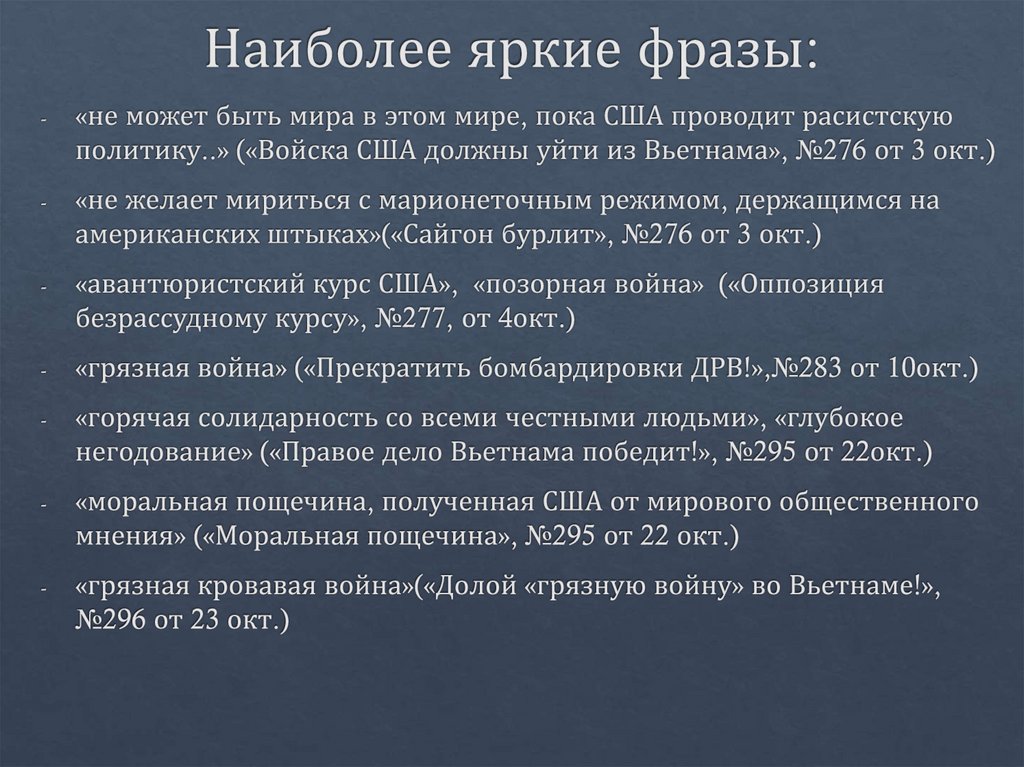 Наиболее яркие фразы:

- «не может быть мира в этом мире, пока США проводит расистскую политику..» («Войска США должны уйти из Вьетнама», №276 от 3 окт.)
- «не желает мириться с марионеточным режимом, держащимся на американских штыках»(«Сайгон бурлит», №276 от 3 окт.)
- «авантюристский курс США», «позорная война» («Оппозиция безрассудному курсу», №277, от 4окт.)
- «грязная война» («Прекратить бомбардировки ДРВ!»,№283 от 10окт.)
- «горячая солидарность со всеми честными людьми», «глубокое негодование» («Правое дело Вьетнама победит!», №295 от 22окт.)
- «моральная пощечина, полученная США от мирового общественного мнения» («Моральная пощечина», №295 от 22 окт.)
- «грязная кровавая война»(«Долой «грязную войну» во Вьетнаме!», №296 от 23 окт.)